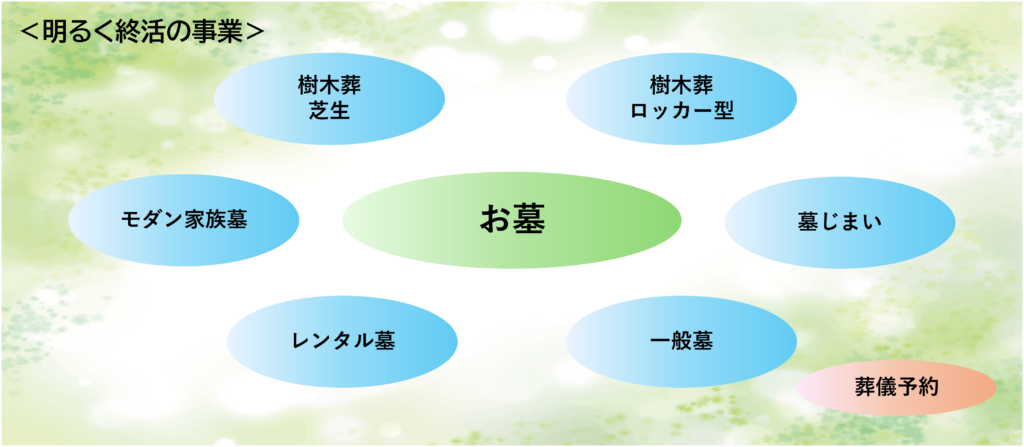 ＜明るく終活の事業＞

樹木葬
芝生

樹木葬
ロッカー型

モダン家族墓

お墓

墓じまい

レンタル墓

一般墓

葬儀予約